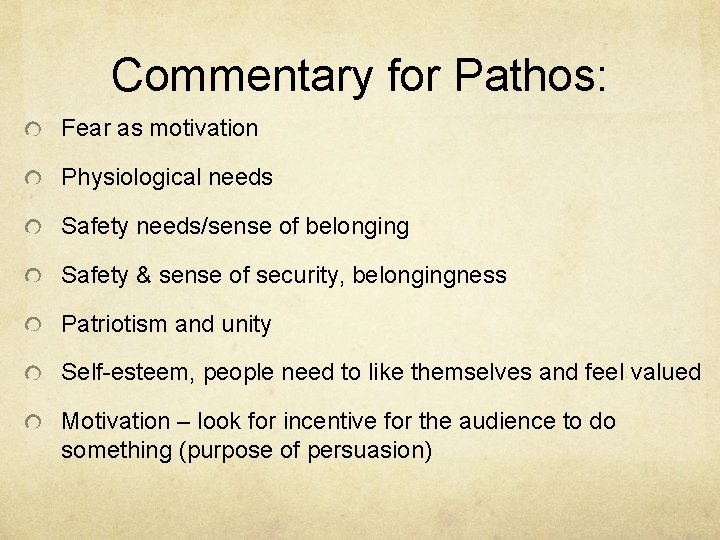 Commentary for Pathos:

Fear as motivation

Physiological needs

Safety needs/sense of belonging

Safety & sense of security, belongingness

Patriotism and unity

Self-esteem, people need to like themselves and feel valued

Motivation – look for incentive for the audience to do something (purpose of persuasion)